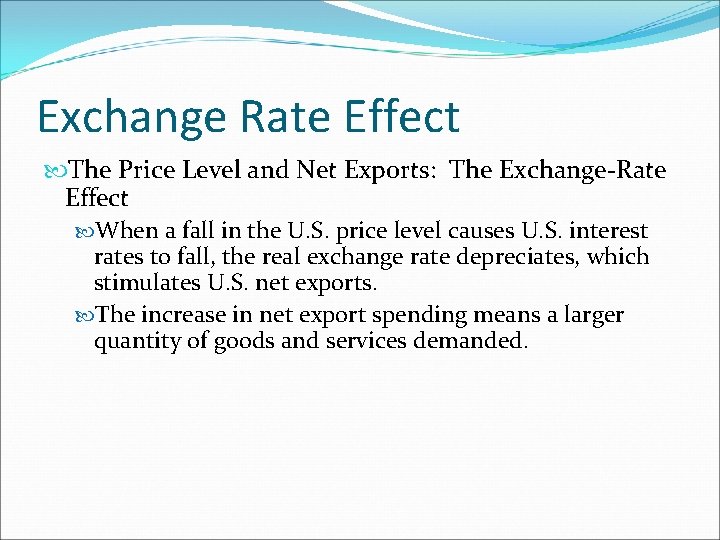 Exchange Rate Effect

The Price Level and Net Exports: The Exchange-Rate Effect

When a fall in the U.S. price level causes U.S. interest rates to fall, the real exchange rate depreciates, which stimulates U.S. net exports.

The increase in net export spending means a larger quantity of goods and services demanded.